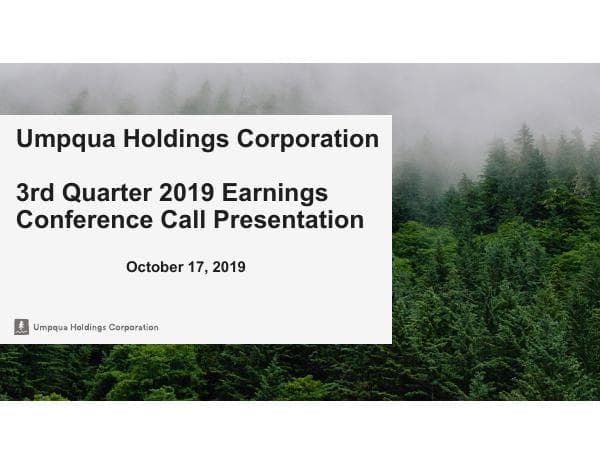 Umpqua Holdings Corporation

3rd Quarter 2019 Earnings Conference Call Presentation

October 17, 2019

Umpqua Holdings Corporation